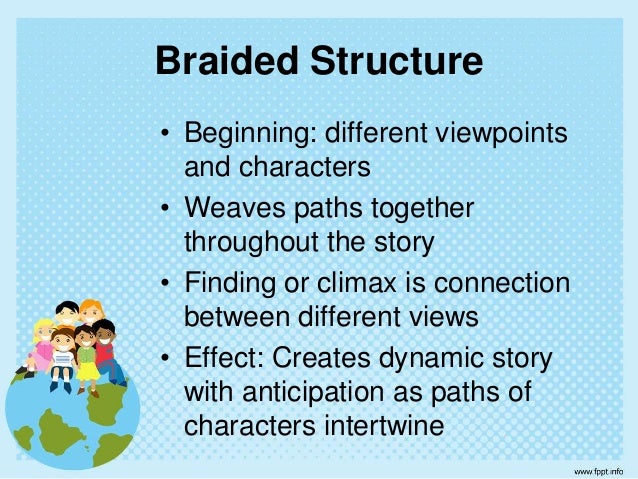 Braided Structure

• Beginning: different viewpoints and characters
• Weaves paths together throughout the story
• Finding or climax is connection between different views
• Effect: Creates dynamic story with anticipation as paths of characters intertwine

www.fppt.info